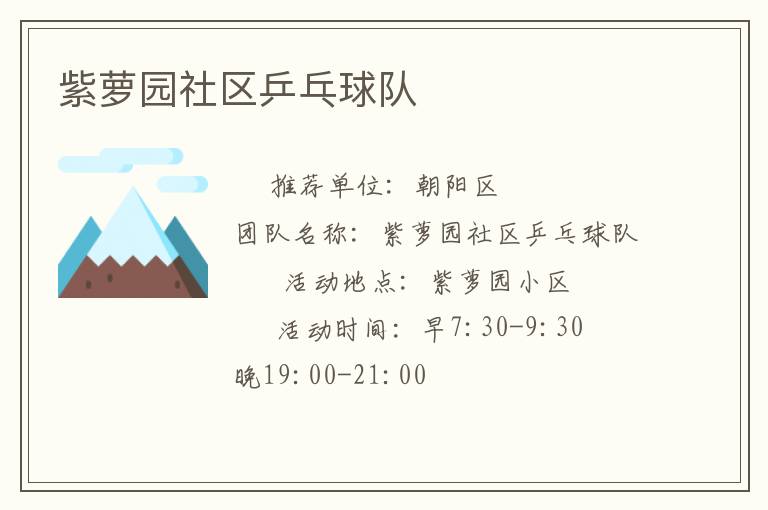 紫萝园社区乒乓球队

推荐单位：朝阳区

团队名称：紫萝园社区乒乓球队

活动地点：紫萝园小区

活动时间：早7:30-9:30 晚19:00-21:00